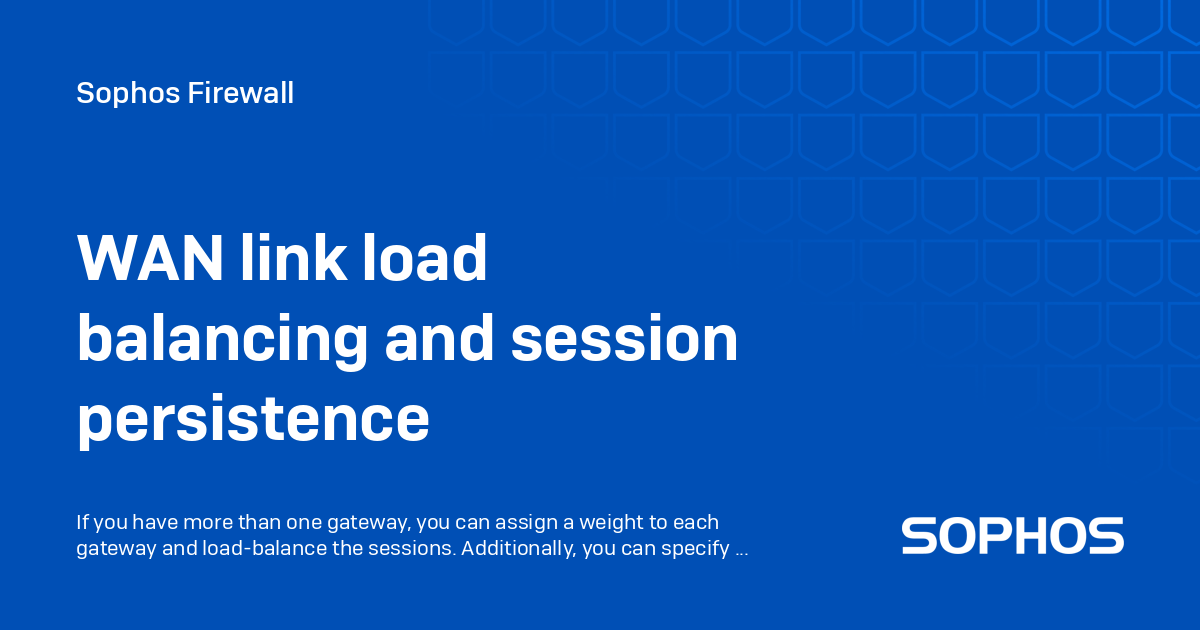 Sophos Firewall

WAN link load balancing and session persistence

If you have more than one gateway, you can assign a weight to each gateway and load-balance the sessions. Additionally, you can specify …

SOPHOS